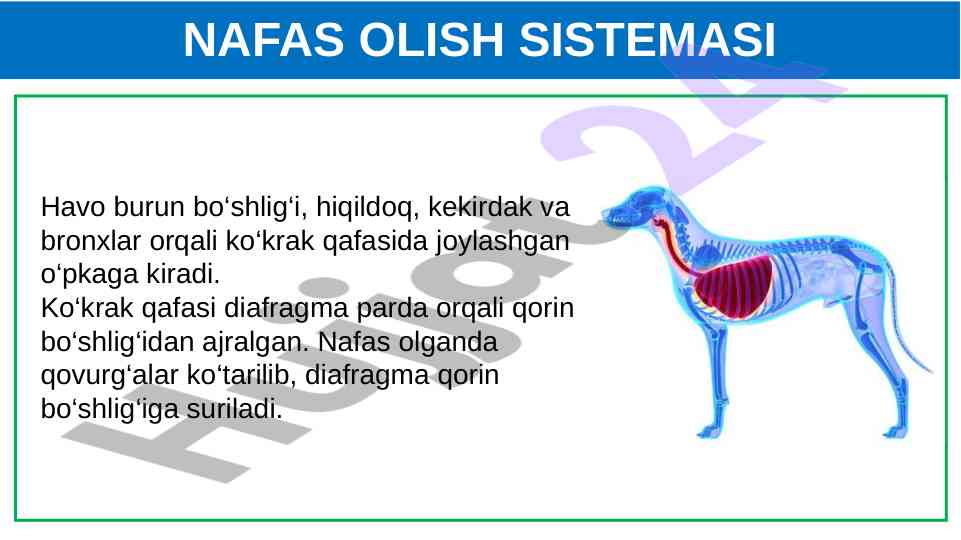 NAFAS OLISH SISTEMASI

Havo burun bo‘shlig‘i, hiqildoq, kekirdak va bronxlar orqali ko‘krak qafasida joylashgan o‘pkaga kiradi.
Ko‘krak qafasi diafragma parda orqali qorin bo‘shlig‘idan ajralgan. Nafas olganda qovurg‘alar ko‘tarilib, diafragma qorin bo‘shlig‘iga suriladi.

Hujjat24